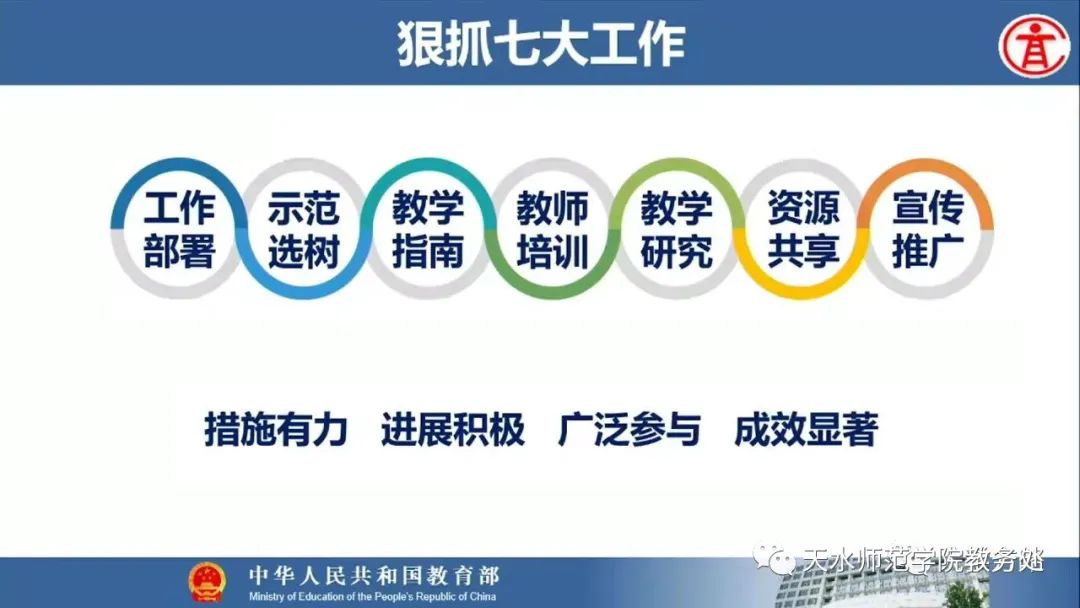 狠抓七大工作

工作部署

示范选树

教学指南

教师培训

教学研究

资源共享

宣传推广

措施有力　进展积极　广泛参与　成效显著

中华人民共和国教育部
Ministry of Education of the People's Republic of China

天水师范学院教务处